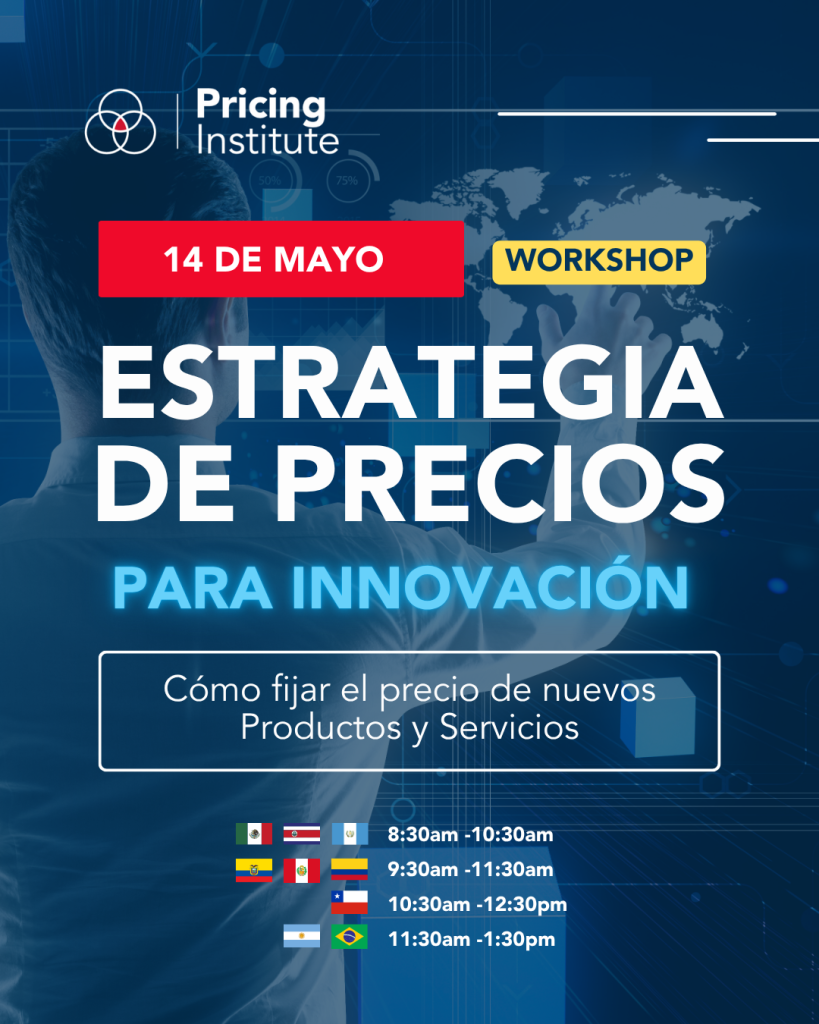 Pricing Institute

50%
75%

14 DE MAYO

WORKSHOP

ESTRATEGIA DE PRECIOS

PARA INNOVACIÓN

Cómo fijar el precio de nuevos Productos y Servicios

8:30am -10:30am
9:30am -11:30am
10:30am -12:30pm
11:30am -1:30pm